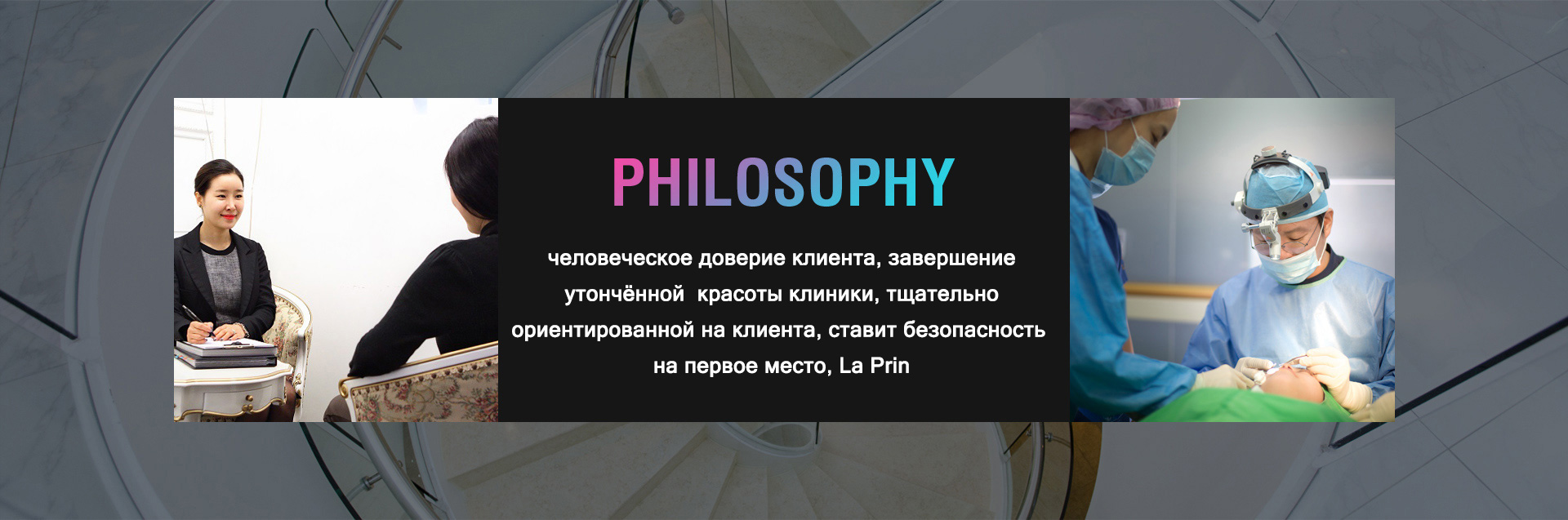 PHILOSOPHY

человеческое доверие клиента, завершение утончённой  красоты клиники, тщательно ориентированной на клиента, ставит безопасность на первое место, La Prin